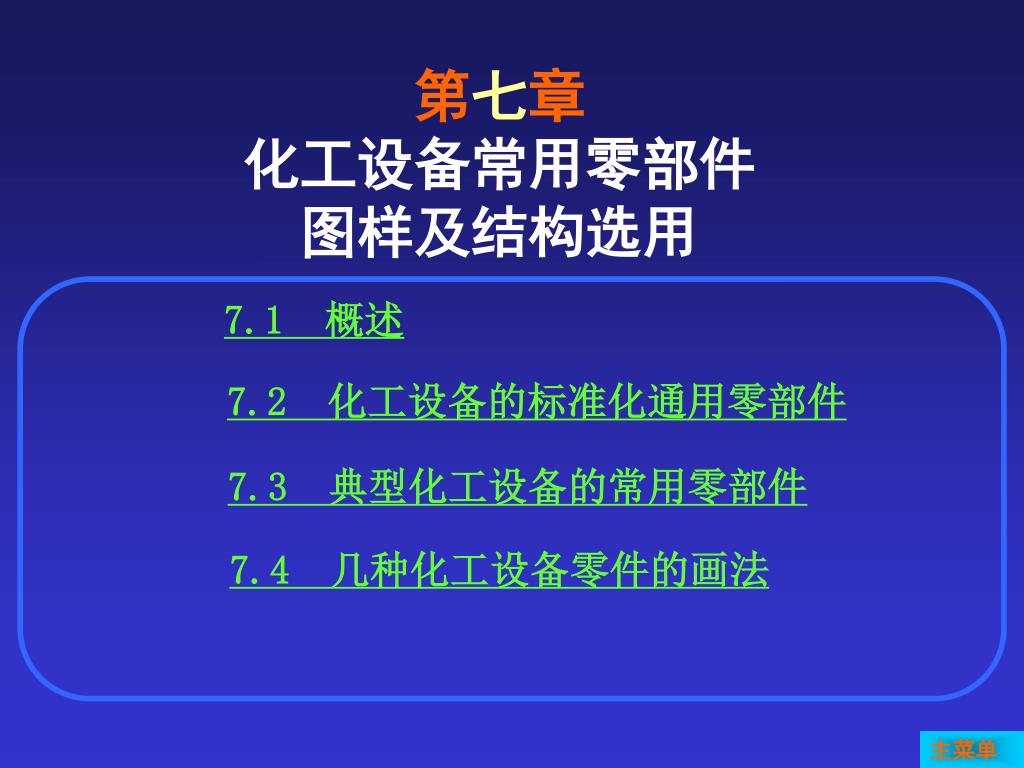 第七章
化工设备常用零部件
图样及结构选用

7.1 概述

7.2 化工设备的标准化通用零部件

7.3 典型化工设备的常用零部件

7.4 几种化工设备零件的画法

主菜单